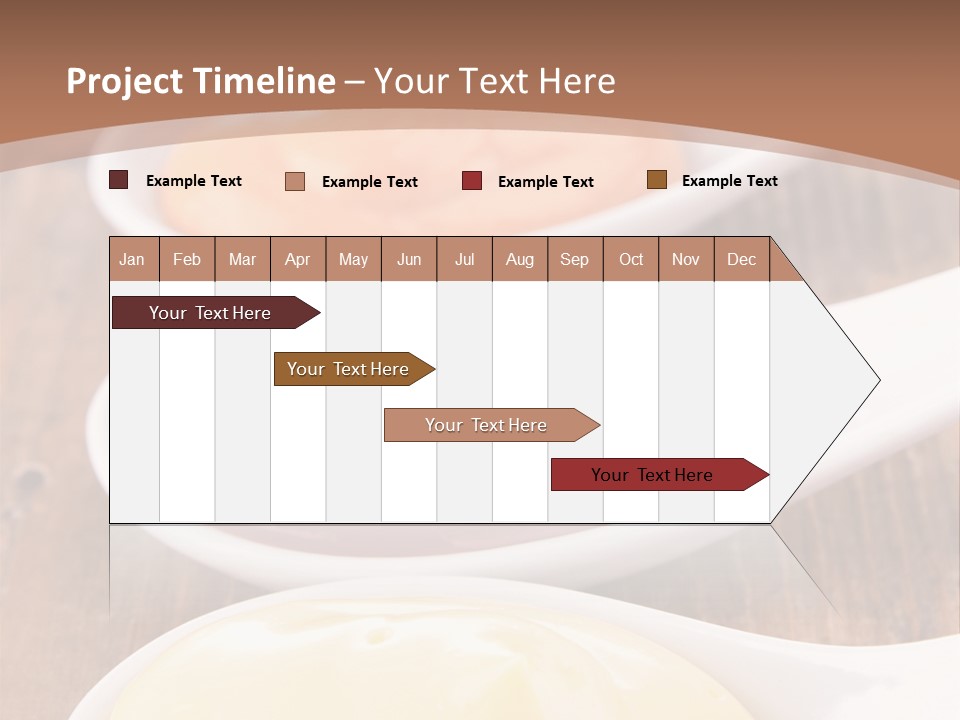 Project Timeline – Your Text Here

Example Text

Example Text

Example Text

Example Text

| Jan | Feb | Mar | Apr | May | Jun | Jul | Aug | Sep | Oct | Nov | Dec |
|---|---|---|---|---|---|---|---|---|---|---|---|

Your Text Here

Your Text Here

Your Text Here

Your Text Here